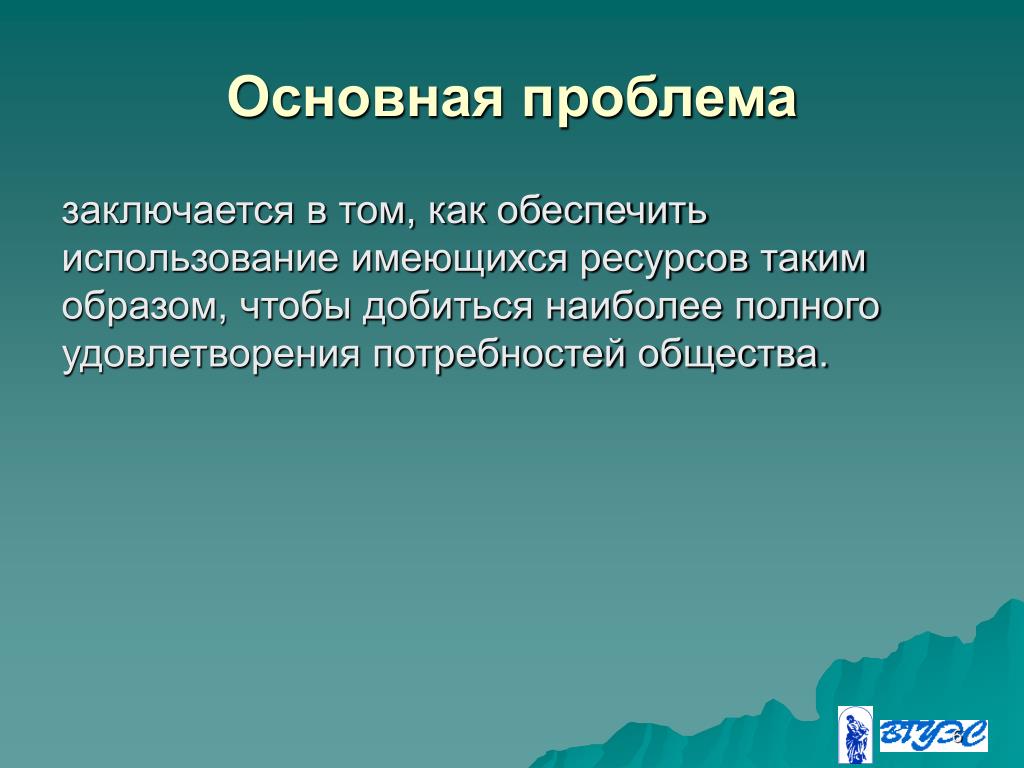 Основная проблема

заключается в том, как обеспечить использование имеющихся ресурсов таким образом, чтобы добиться наиболее полного удовлетворения потребностей общества.

ВГУЭС

6